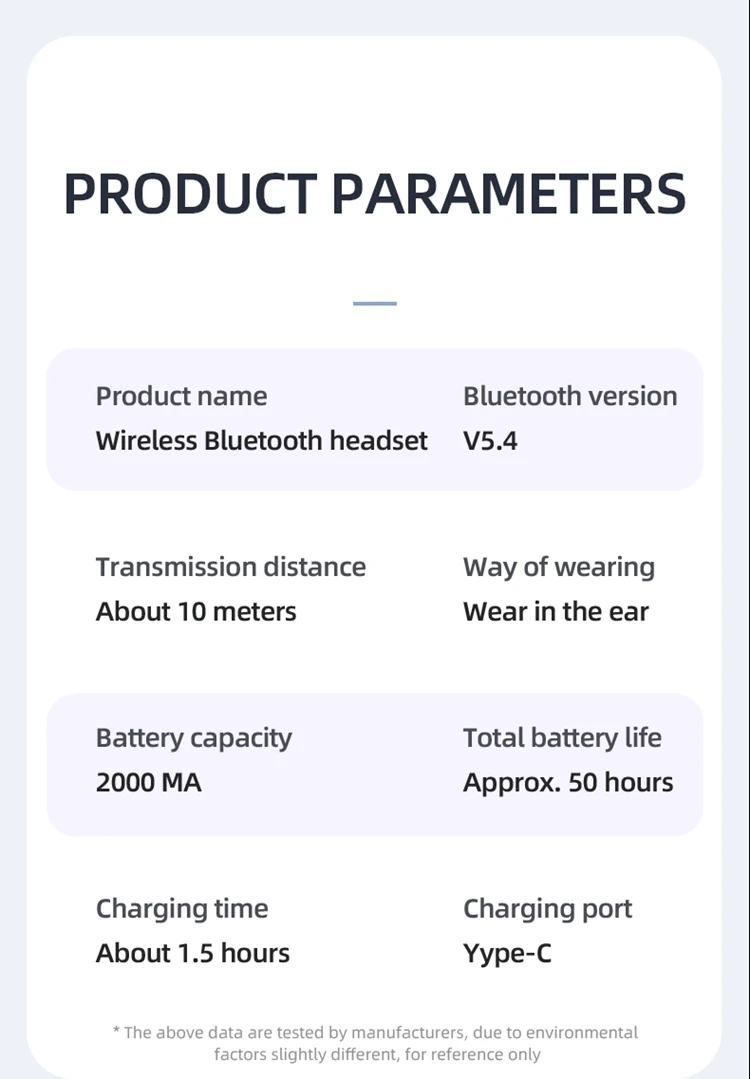 PRODUCT PARAMETERS

Product name
Wireless Bluetooth headset

Bluetooth version
V5.4

Transmission distance
About 10 meters

Way of wearing
Wear in the ear

Battery capacity
2000 MA

Total battery life
Approx. 50 hours

Charging time
About 1.5 hours

Charging port
Yype-C

* The above data are tested by manufacturers, due to environmental factors slightly different, for reference only